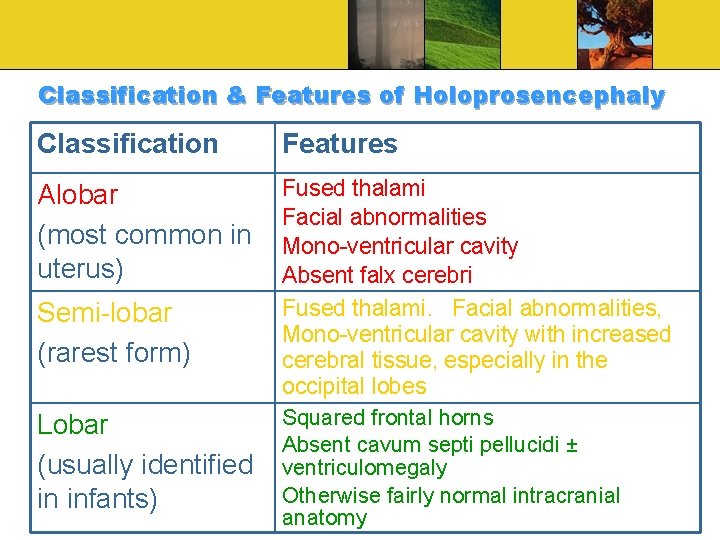 Classification & Features of Holoprosencephaly

| Classification | Features |
|---|---|
| Alobar (most common in uterus) | Fused thalami Facial abnormalities Mono-ventricular cavity Absent falx cerebri |
| Semi-lobar (rarest form) | Fused thalami. Facial abnormalities, Mono-ventricular cavity with increased cerebral tissue, especially in the occipital lobes |
| Lobar (usually identified in infants) | Squared frontal horns Absent cavum septi pellucidi ± ventriculomegaly Otherwise fairly normal intracranial anatomy |